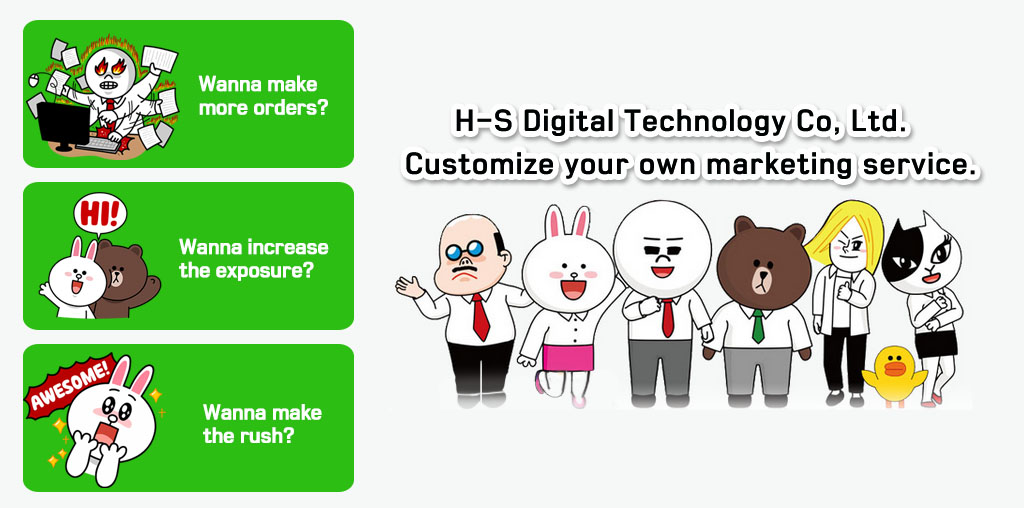 Wanna make more orders?

HI!

Wanna increase the exposure?

AWESOME!

Wanna make the rush?

H-S Digital Technology Co, Ltd.
Customize your own marketing service.